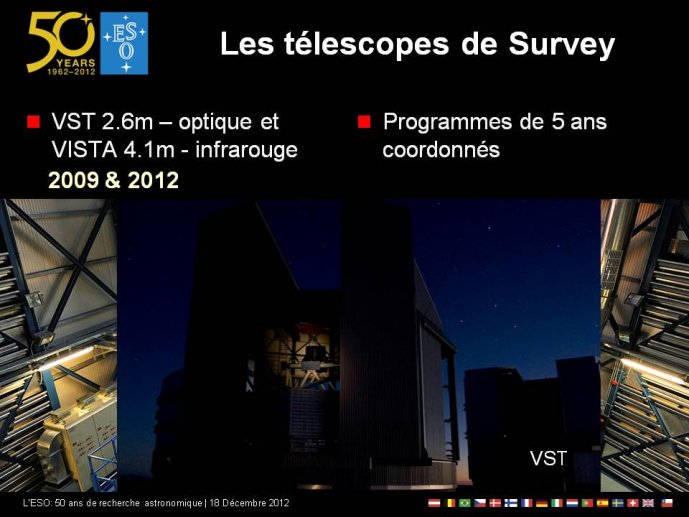 50 YEARS 1962–2012

ESO

Les télescopes de Survey

VST 2.6m – optique et VISTA 4.1m - infrarouge

2009 & 2012

Programmes de 5 ans coordonnés

VST

L'ESO: 50 ans de recherche astronomique | 18 Décembre 2012